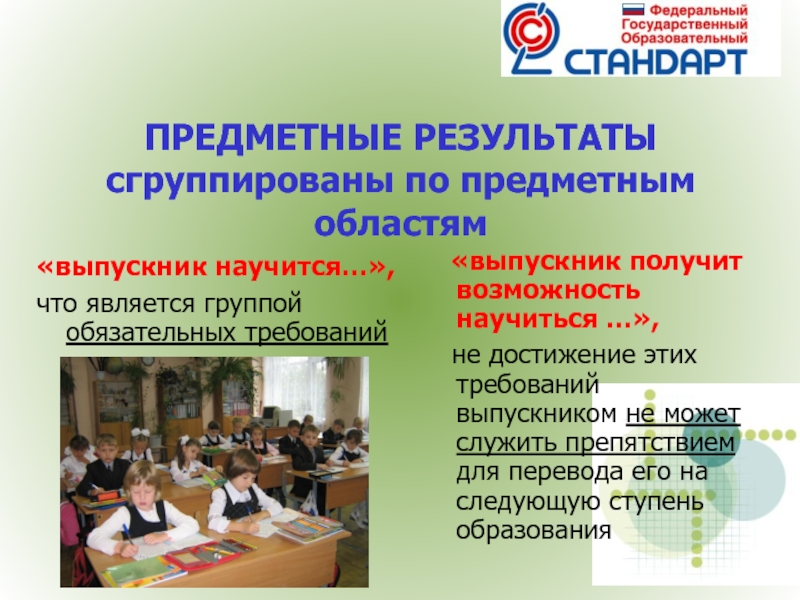 Федеральный Государственный Образовательный СТАНДАРТ

ПРЕДМЕТНЫЕ РЕЗУЛЬТАТЫ сгруппированы по предметным областям

«выпускник научится…»,

что является группой обязательных требований

«выпускник получит возможность научиться …»,

не достижение этих требований выпускником не может служить препятствием для перевода его на следующую ступень образования